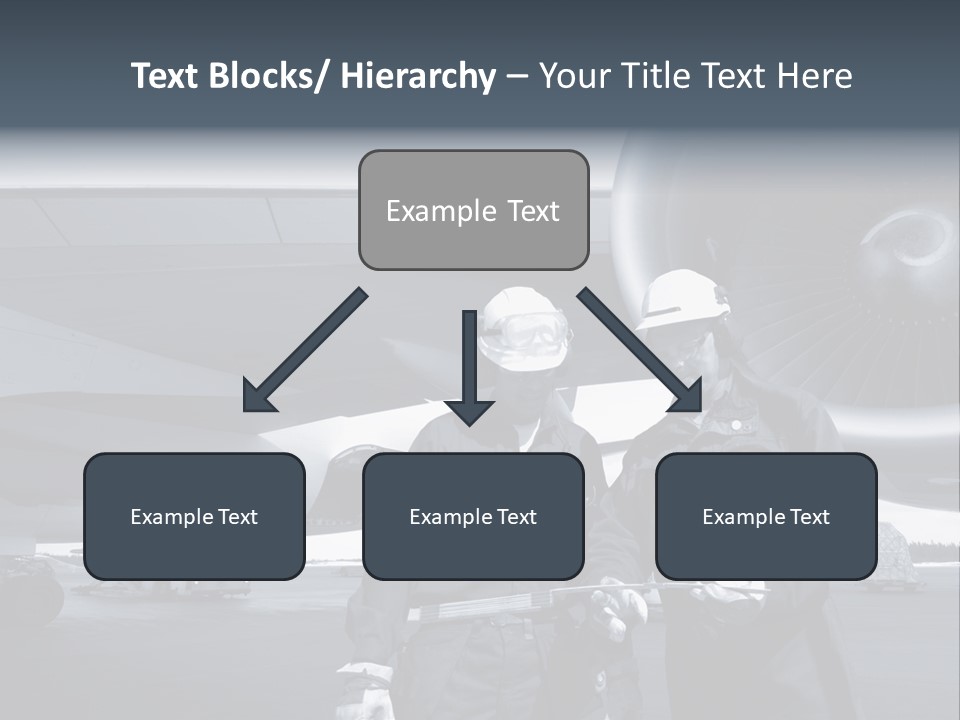 Text Blocks/ Hierarchy – Your Title Text Here

Example Text

Example Text

Example Text

Example Text